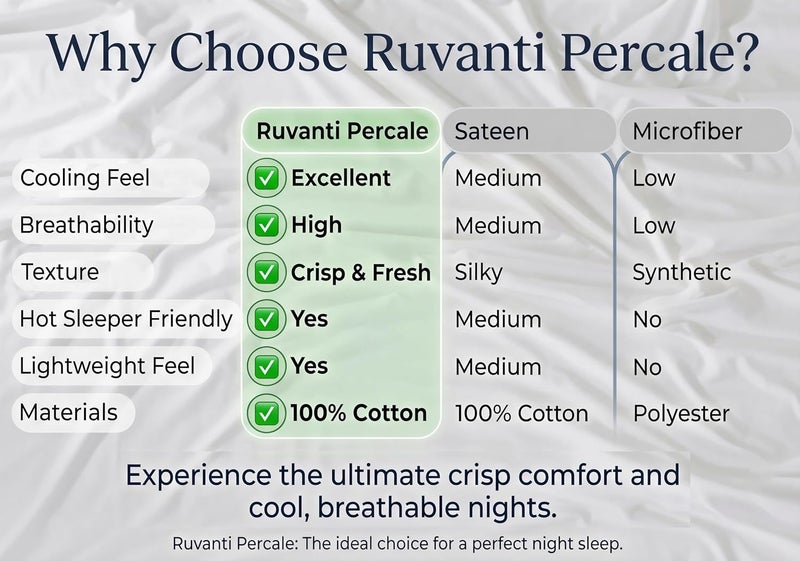 Why Choose Ruvanti Percale?

| | Ruvanti Percale | Sateen | Microfiber |
|---|---|---|---|
| Cooling Feel | ✅ Excellent | Medium | Low |
| Breathability | ✅ High | Medium | Low |
| Texture | ✅ Crisp & Fresh | Silky | Synthetic |
| Hot Sleeper Friendly | ✅ Yes | Medium | No |
| Lightweight Feel | ✅ Yes | Medium | No |
| Materials | ✅ 100% Cotton | 100% Cotton | Polyester |

Experience the ultimate crisp comfort and cool, breathable nights.

Ruvanti Percale: The ideal choice for a perfect night sleep.